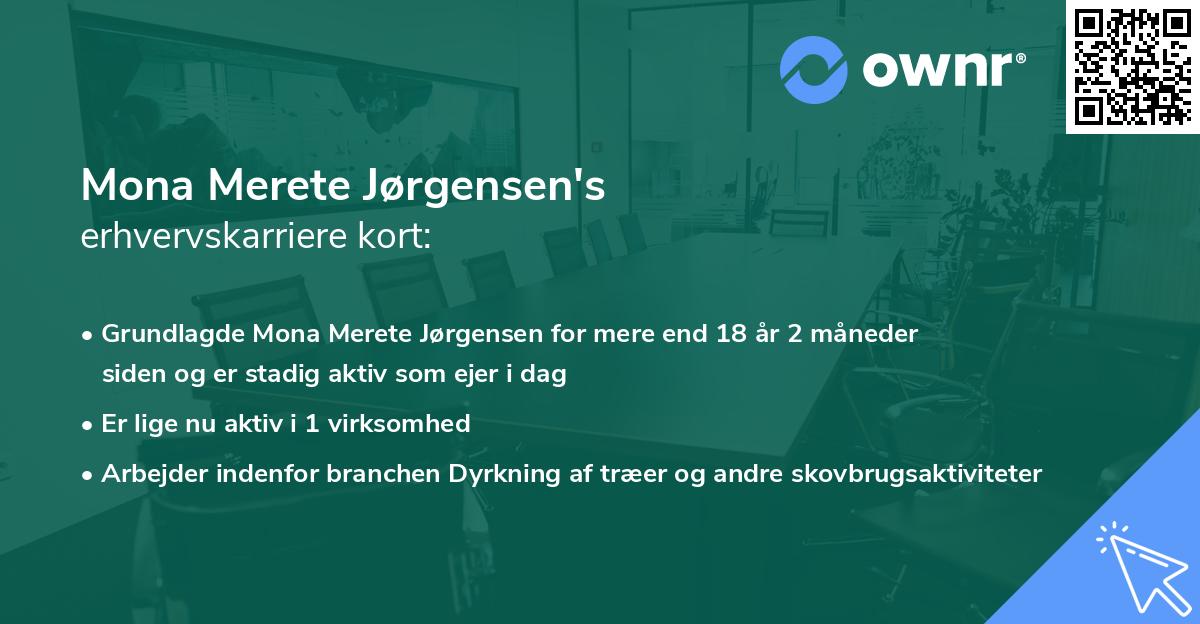 ownr®

Mona Merete Jørgensen's
erhvervskarriere kort:

• Grundlagde Mona Merete Jørgensen for mere end 18 år 2 måneder siden og er stadig aktiv som ejer i dag
• Er lige nu aktiv i 1 virksomhed
• Arbejder indenfor branchen Dyrkning af træer og andre skovbrugsaktiviteter